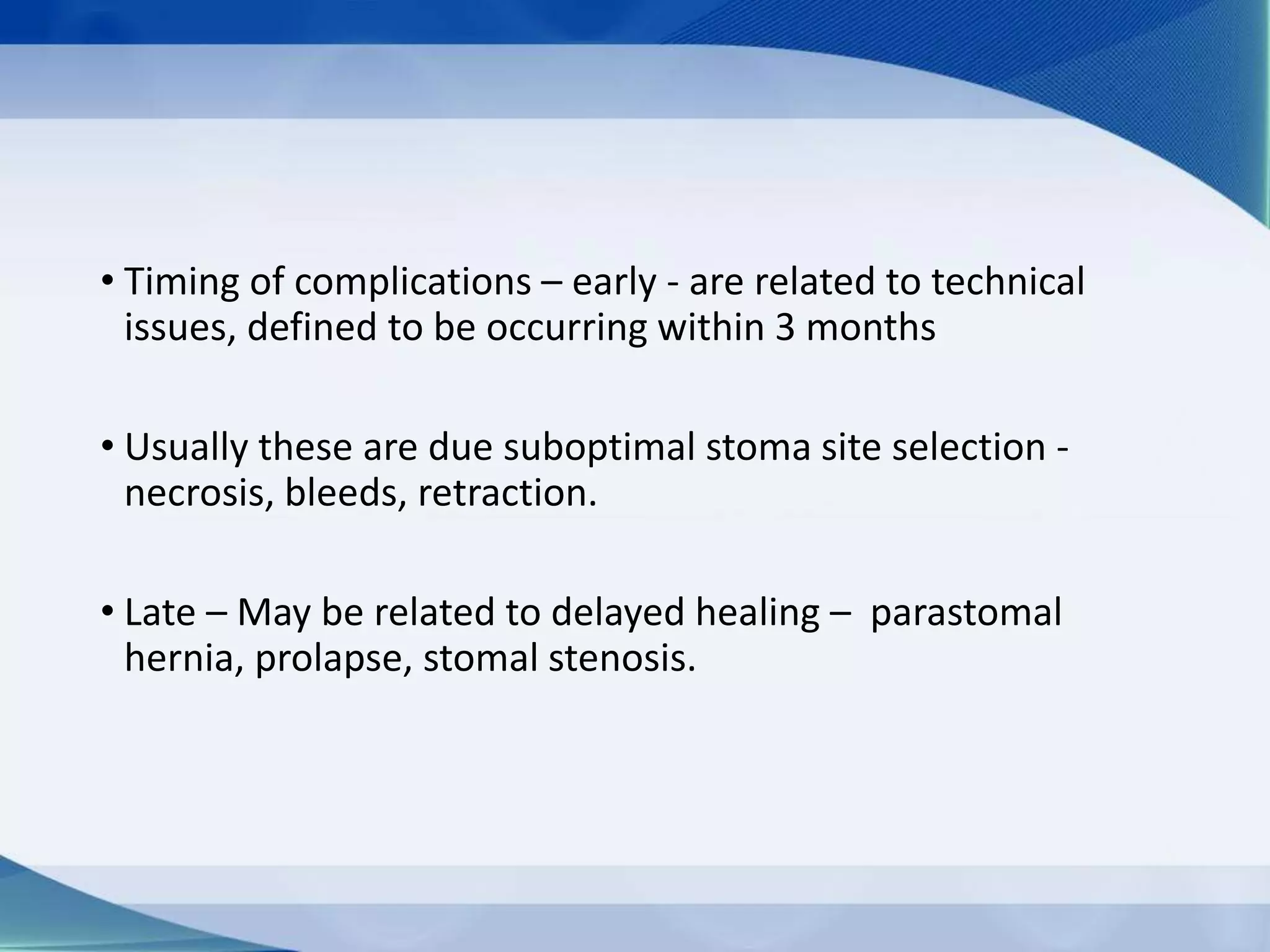 • Timing of complications – early - are related to technical issues, defined to be occurring within 3 months

• Usually these are due suboptimal stoma site selection - necrosis, bleeds, retraction.

• Late – May be related to delayed healing – parastomal hernia, prolapse, stomal stenosis.